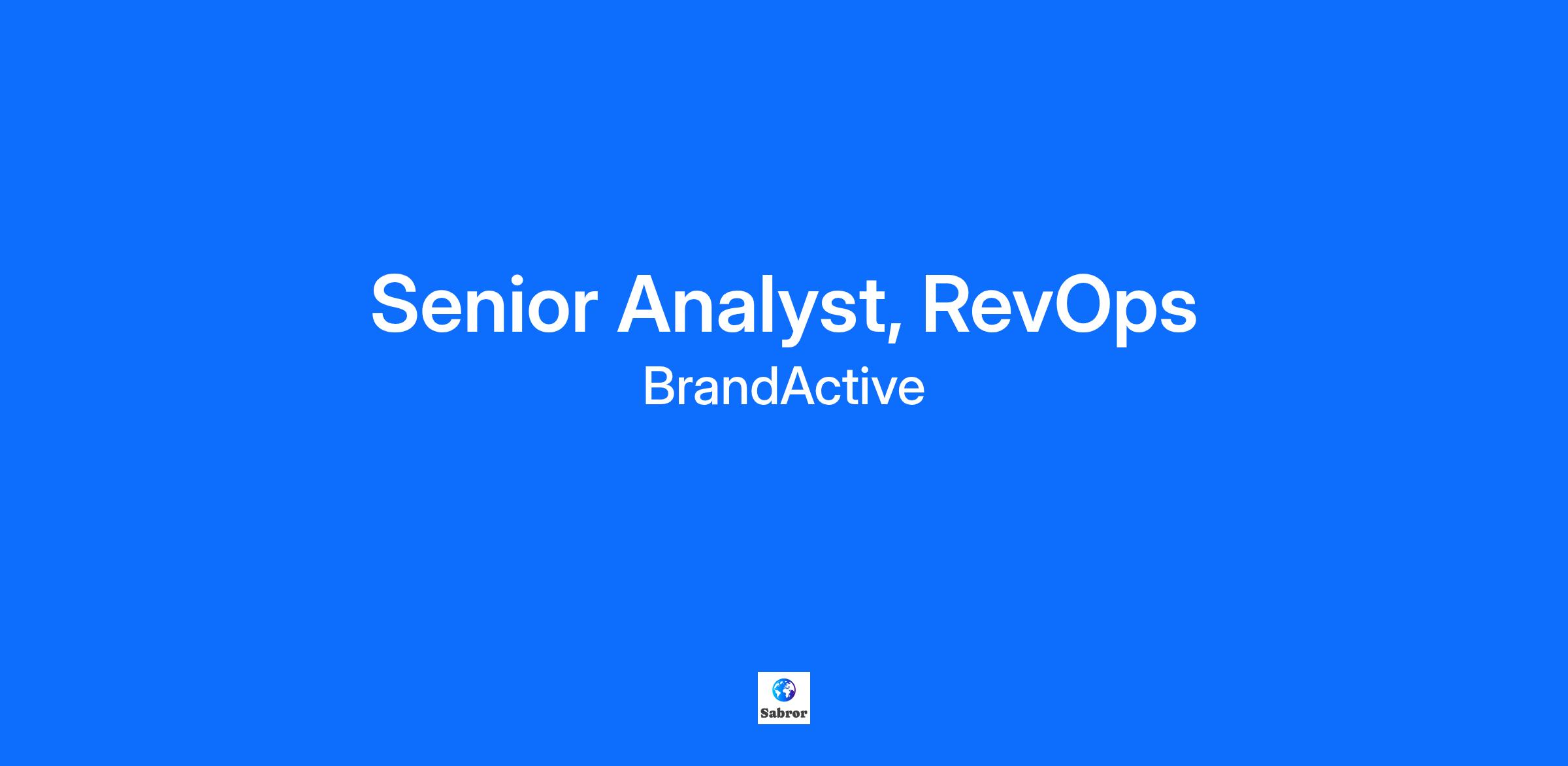 Senior Analyst, RevOps
BrandActive

Sabror